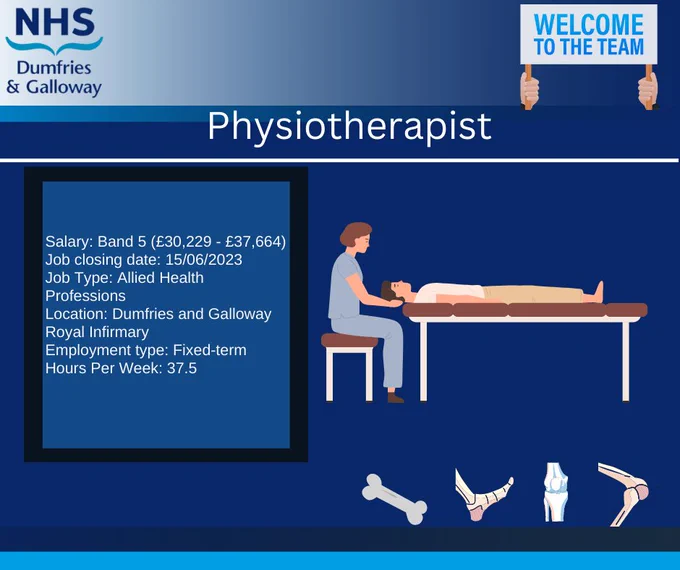 NHS
Dumfries
& Galloway

WELCOME
TO THE TEAM

Physiotherapist

Salary: Band 5 (£30,229 - £37,664)
Job closing date: 15/06/2023
Job Type: Allied Health Professions
Location: Dumfries and Galloway Royal Infirmary
Employment type: Fixed-term
Hours Per Week: 37.5